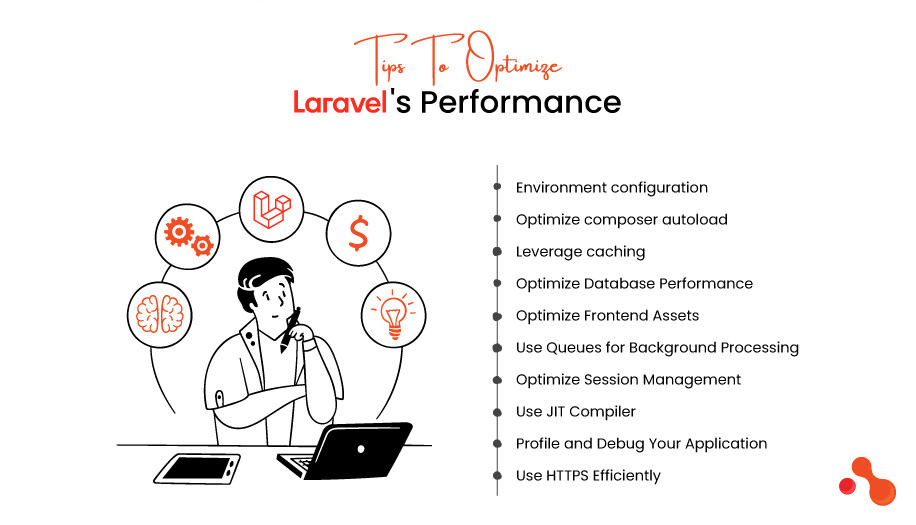 Tips To Optimize
Laravel's Performance

Environment configuration
Optimize composer autoload
Leverage caching
Optimize Database Performance
Optimize Frontend Assets
Use Queues for Background Processing
Optimize Session Management
Use JIT Compiler
Profile and Debug Your Application
Use HTTPS Efficiently